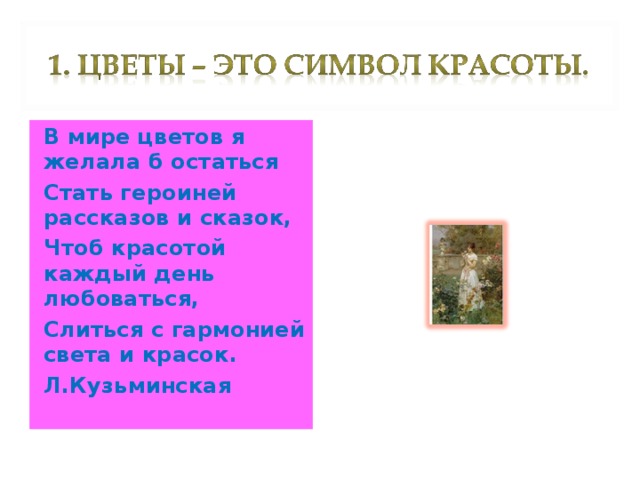 1. ЦВЕТЫ – ЭТО СИМВОЛ КРАСОТЫ.

В мире цветов я желала б остаться

Стать героиней рассказов и сказок,

Чтоб красотой каждый день любоваться,

Слиться с гармонией света и красок.

Л.Кузьминская